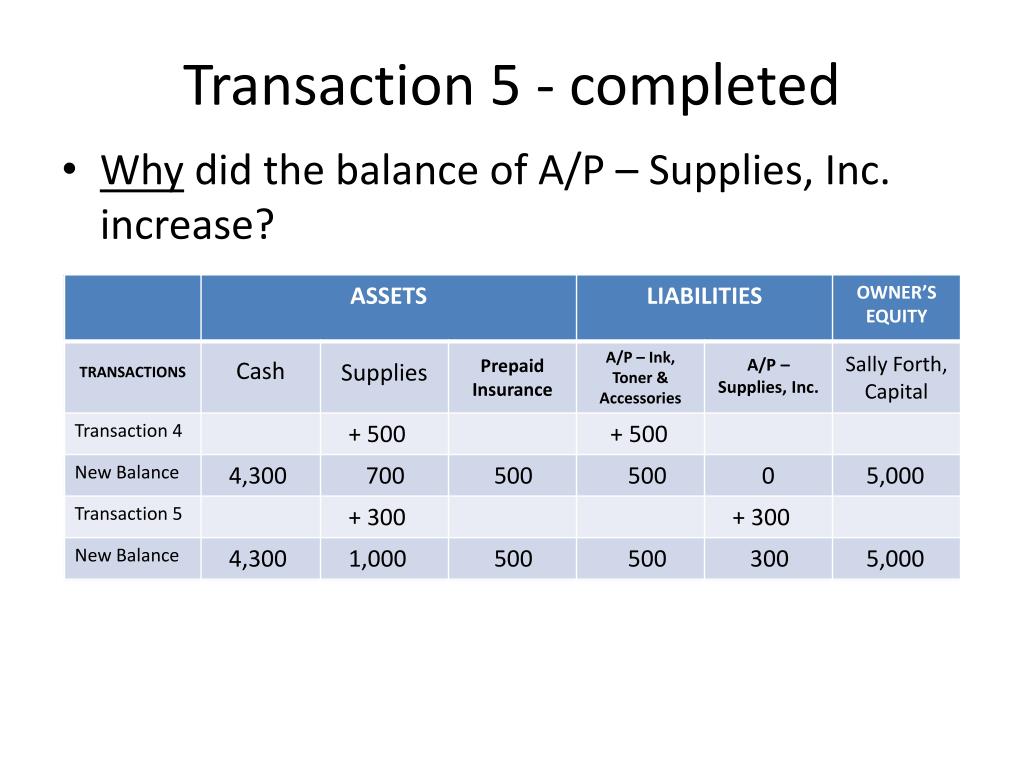 Transaction 5 - completed

• Why did the balance of A/P – Supplies, Inc. increase?

| | ASSETS | | | LIABILITIES | | OWNER'S EQUITY |
|---|---|---|---|---|---|---|
| TRANSACTIONS | Cash | Supplies | Prepaid Insurance | A/P – Ink, Toner & Accessories | A/P – Supplies, Inc. | Sally Forth, Capital |
| Transaction 4 | | + 500 | | + 500 | | |
| New Balance | 4,300 | 700 | 500 | 500 | 0 | 5,000 |
| Transaction 5 | | + 300 | | | + 300 | |
| New Balance | 4,300 | 1,000 | 500 | 500 | 300 | 5,000 |